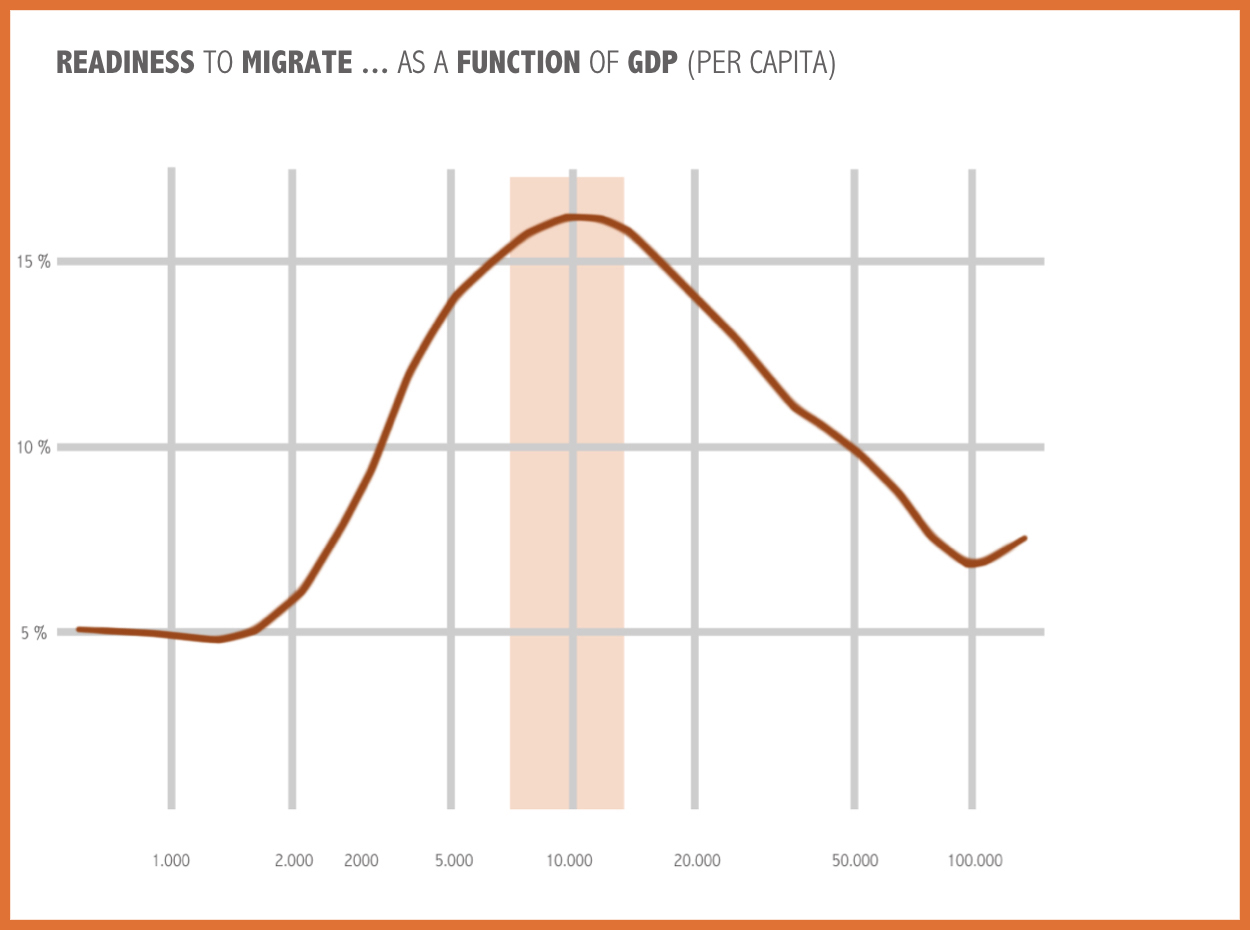 READINESS TO MIGRATE ... AS A FUNCTION OF GDP (PER CAPITA)

15 %

10 %

5 %

1.000 2.000 2000 5.000 10.000 20.000 50.000 100.000